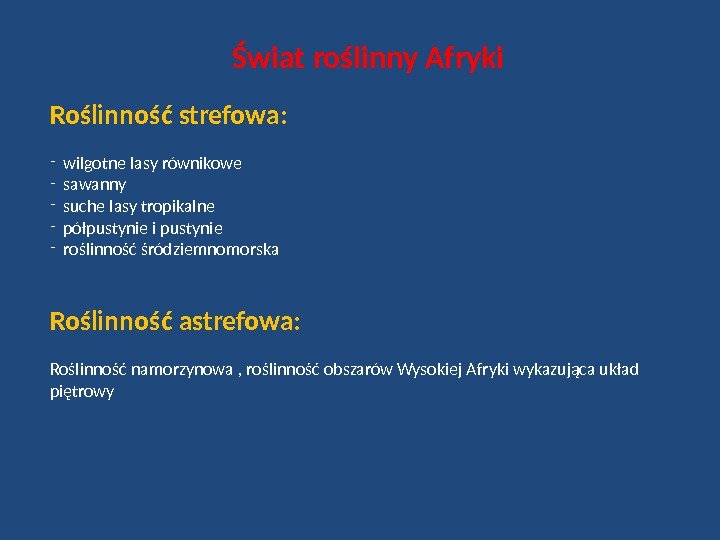 Świat roślinny Afryki

Roślinność strefowa:

- wilgotne lasy równikowe
- sawanny
- suche lasy tropikalne
- półpustynie i pustynie
- roślinność śródziemnomorska

Roślinność astrefowa:

Roślinność namorzynowa , roślinność obszarów Wysokiej Afryki wykazująca układ piętrowy